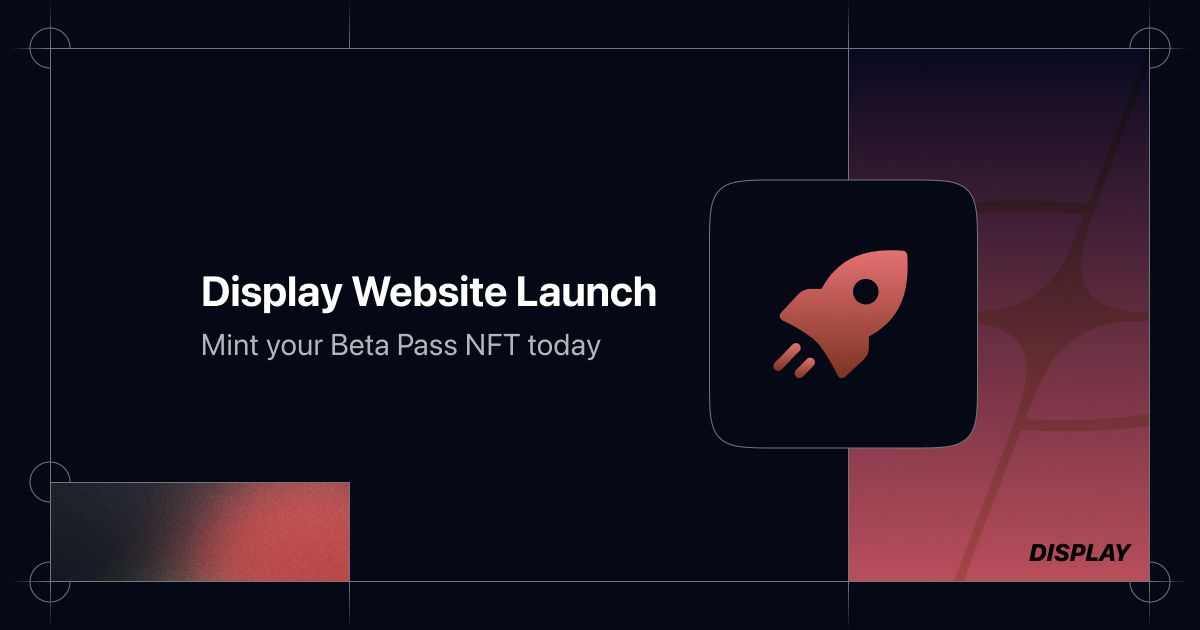 Display Website Launch

Mint your Beta Pass NFT today

DISPLAY